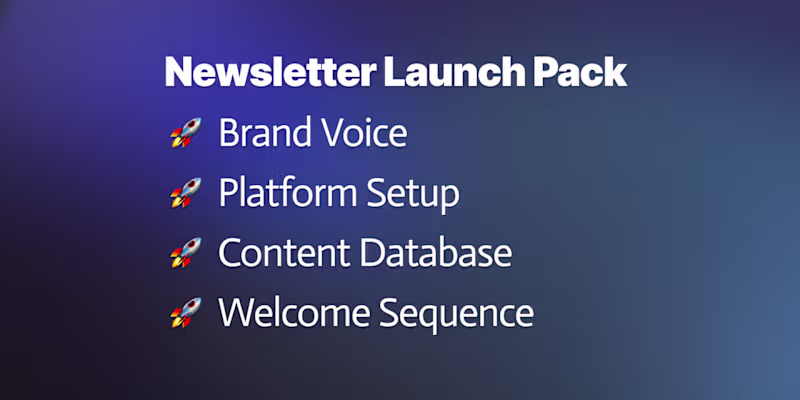 Newsletter Launch Pack

🚀 Brand Voice
🚀 Platform Setup
🚀 Content Database
🚀 Welcome Sequence